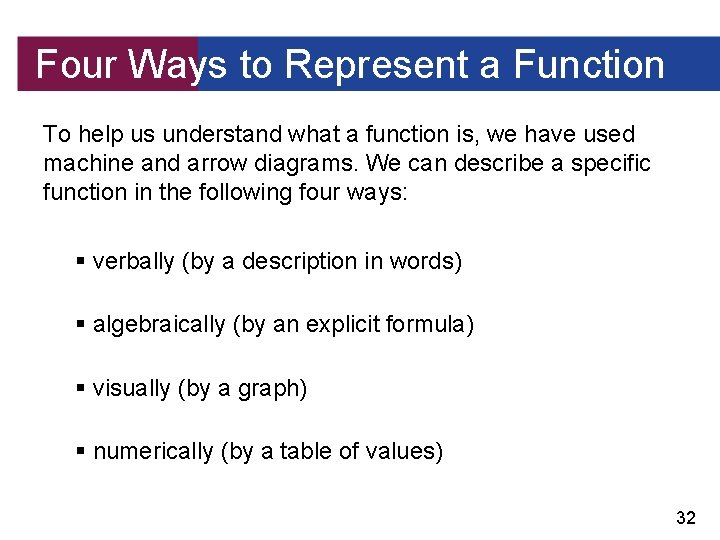 Four Ways to Represent a Function

To help us understand what a function is, we have used machine and arrow diagrams. We can describe a specific function in the following four ways:

▪ verbally (by a description in words)

▪ algebraically (by an explicit formula)

▪ visually (by a graph)

▪ numerically (by a table of values)

32